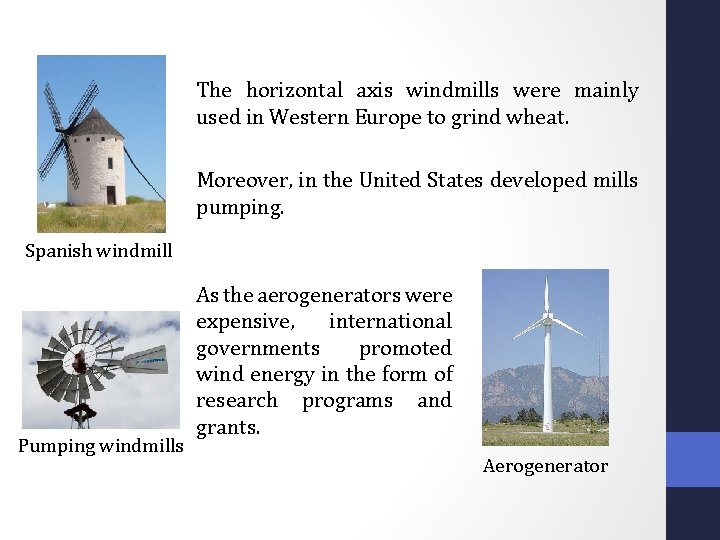 The horizontal axis windmills were mainly used in Western Europe to grind wheat.

Moreover, in the United States developed mills pumping.

Spanish windmill

As the aerogenerators were expensive, international governments promoted wind energy in the form of research programs and grants.

Pumping windmills

Aerogenerator